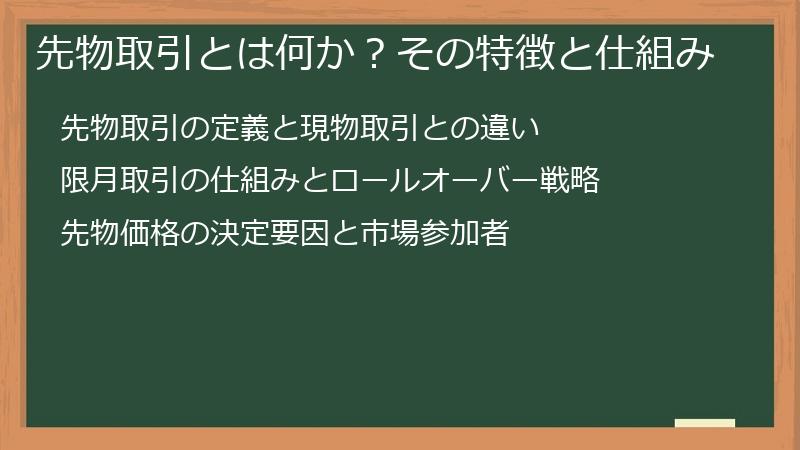 先物取引とは何か？その特徴と仕組み

先物取引の定義と現物取引との違い

限月取引の仕組みとロールオーバー戦略

先物価格の決定要因と市場参加者